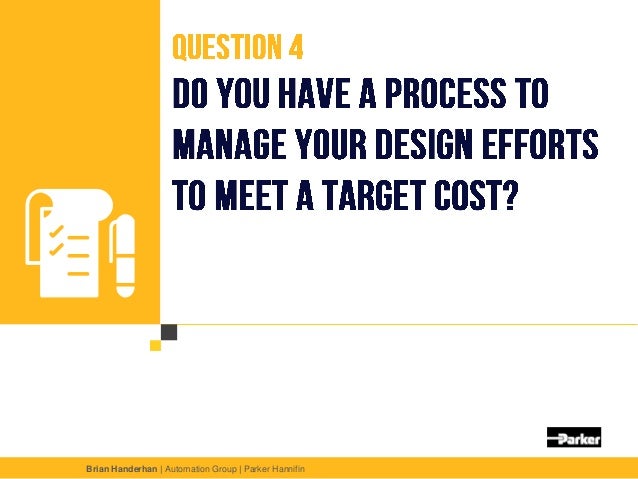 QUESTION 4
DO YOU HAVE A PROCESS TO MANAGE YOUR DESIGN EFFORTS TO MEET A TARGET COST?

Parker

Brian Handerhan | Automation Group | Parker Hannifin